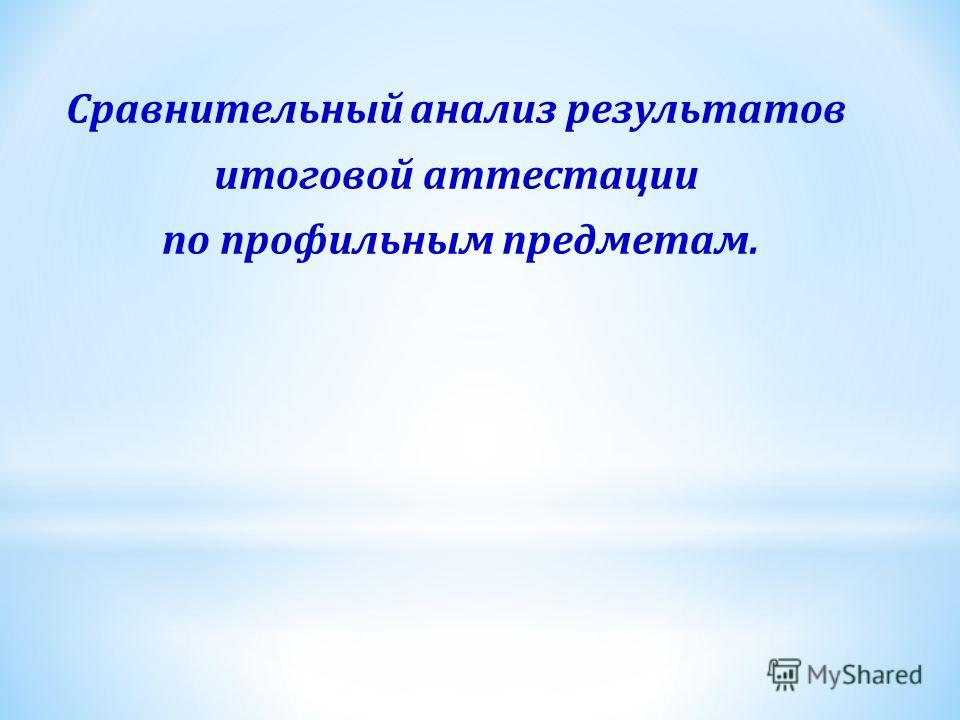 Сравнительный анализ результатов итоговой аттестации по профильным предметам.

MyShared